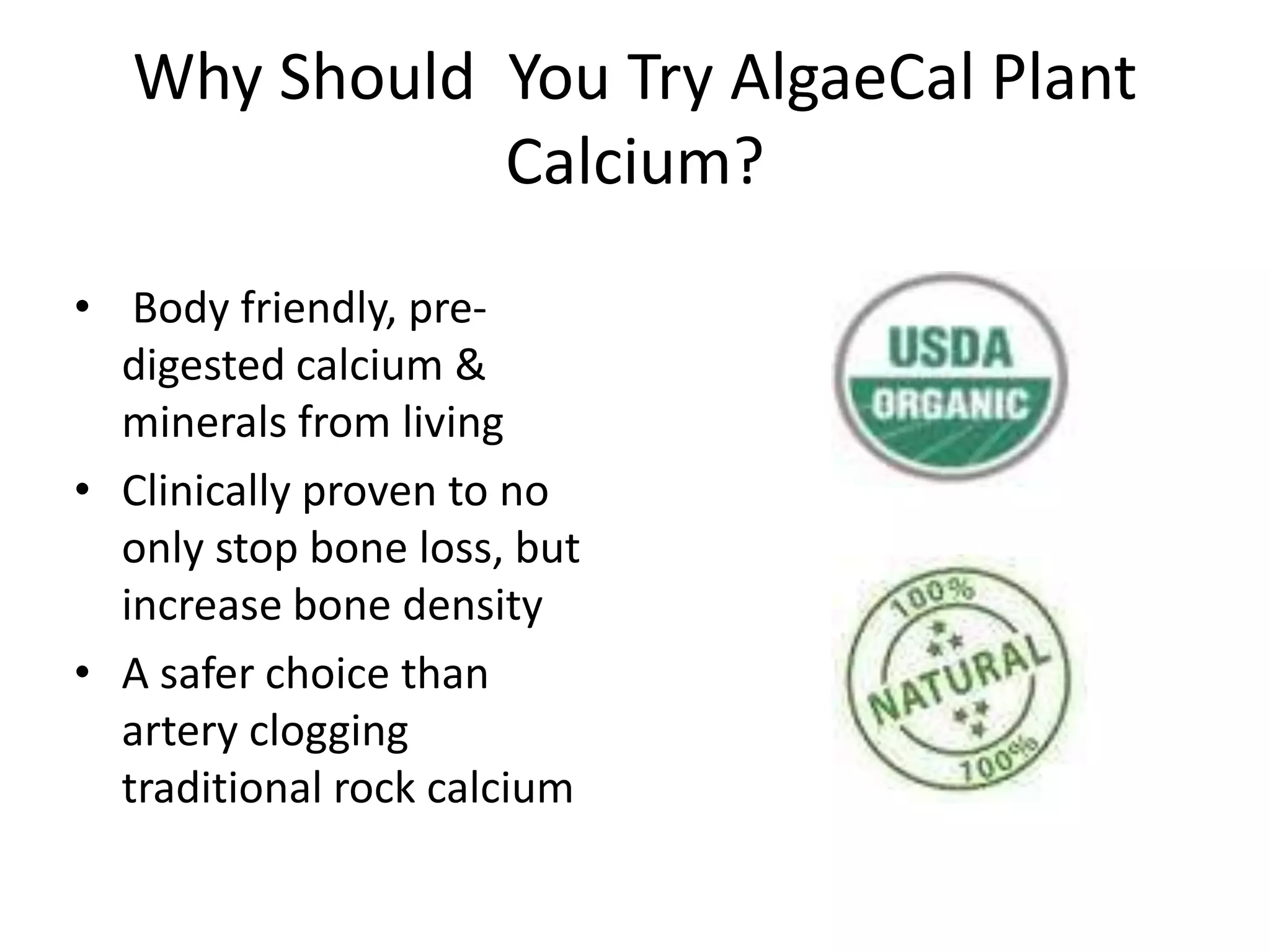 Why Should You Try AlgaeCal Plant Calcium?

• Body friendly, pre-digested calcium & minerals from living
• Clinically proven to no only stop bone loss, but increase bone density
• A safer choice than artery clogging traditional rock calcium

USDA
ORGANIC

100%
NATURAL
100%